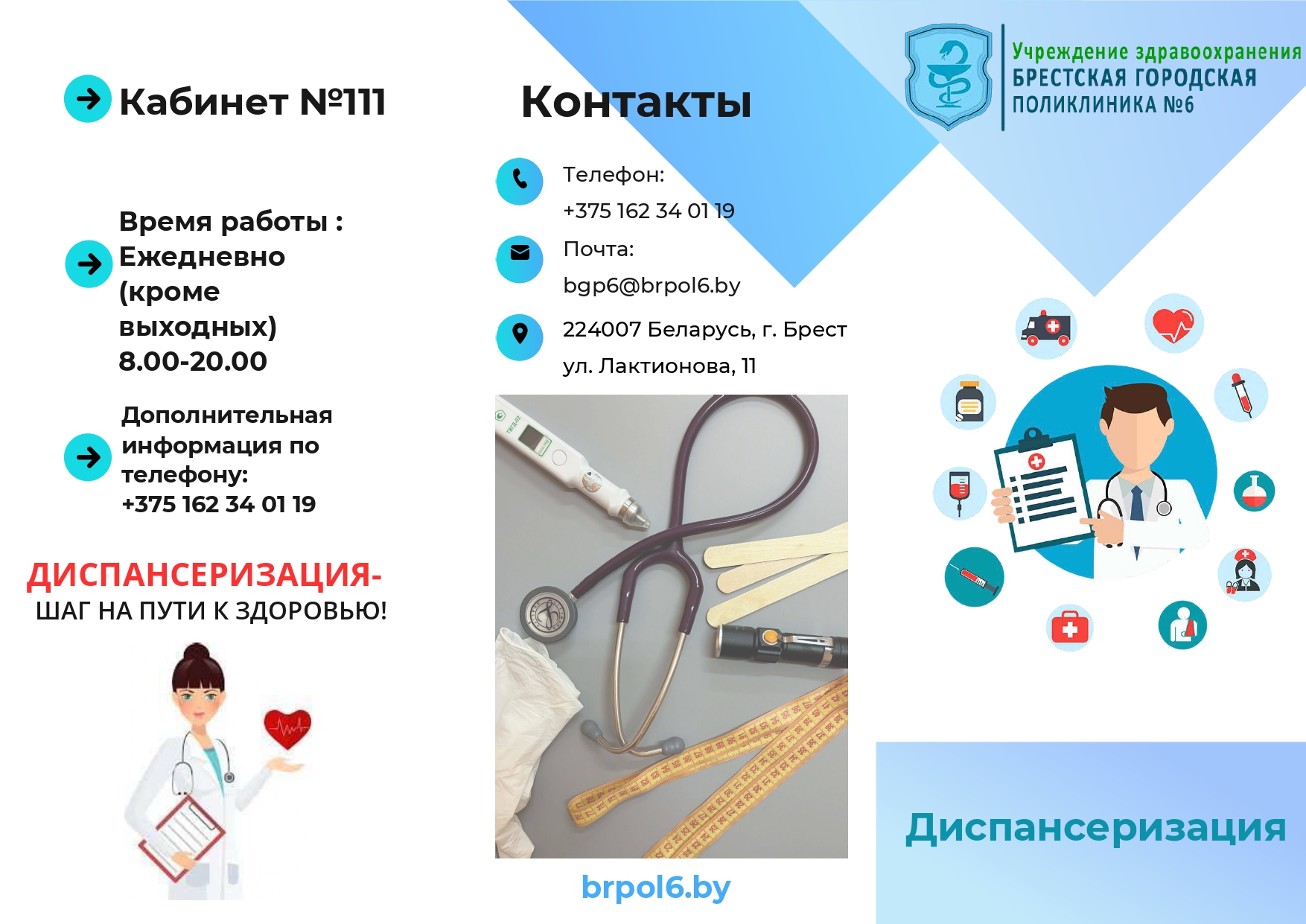 Кабинет №111

Время работы : Ежедневно (кроме выходных) 8.00-20.00

Дополнительная информация по телефону: +375 162 34 01 19

ДИСПАНСЕРИЗАЦИЯ-
ШАГ НА ПУТИ К ЗДОРОВЬЮ!

Контакты

Телефон:
+375 162 34 01 19

Почта:
bgp6@brpol6.by

224007 Беларусь, г. Брест
ул. Лактионова, 11

brpol6.by

Учреждение здравоохранения
БРЕСТСКАЯ ГОРОДСКАЯ
ПОЛИКЛИНИКА №6

Диспансеризация